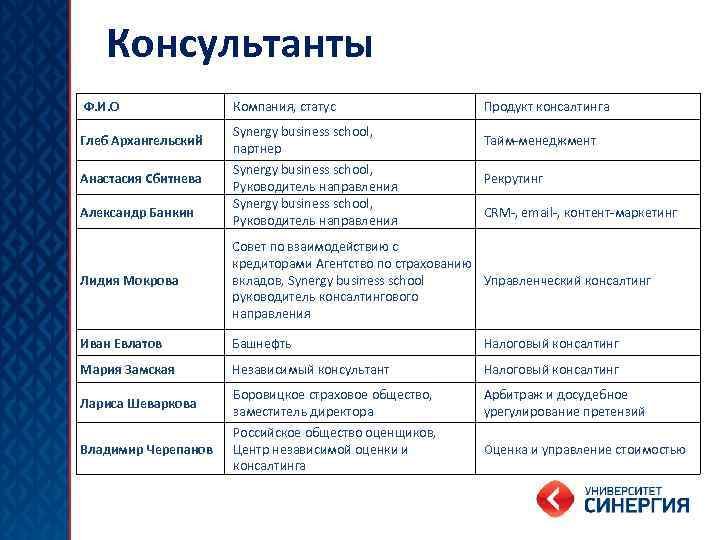 Консультанты

| Ф.И.О | Компания, статус | Продукт консалтинга |
|---|---|---|
| Глеб Архангельский | Synergy business school, партнер | Тайм-менеджмент |
| Анастасия Сбитнева | Synergy business school, Руководитель направления | Рекрутинг |
| Александр Банкин | Synergy business school, Руководитель направления | CRM-, email-, контент-маркетинг |
| Лидия Мокрова | Совет по взаимодействию с кредиторами Агентство по страхованию вкладов, Synergy business school руководитель консалтингового направления | Управленческий консалтинг |
| Иван Евлатов | Башнефть | Налоговый консалтинг |
| Мария Замская | Независимый консультант | Налоговый консалтинг |
| Лариса Шеваркова | Боровицкое страховое общество, заместитель директора | Арбитраж и досудебное урегулирование претензий |
| Владимир Черепанов | Российское общество оценщиков, Центр независимой оценки и консалтинга | Оценка и управление стоимостью |

УНИВЕРСИТЕТ СИНЕРГИЯ